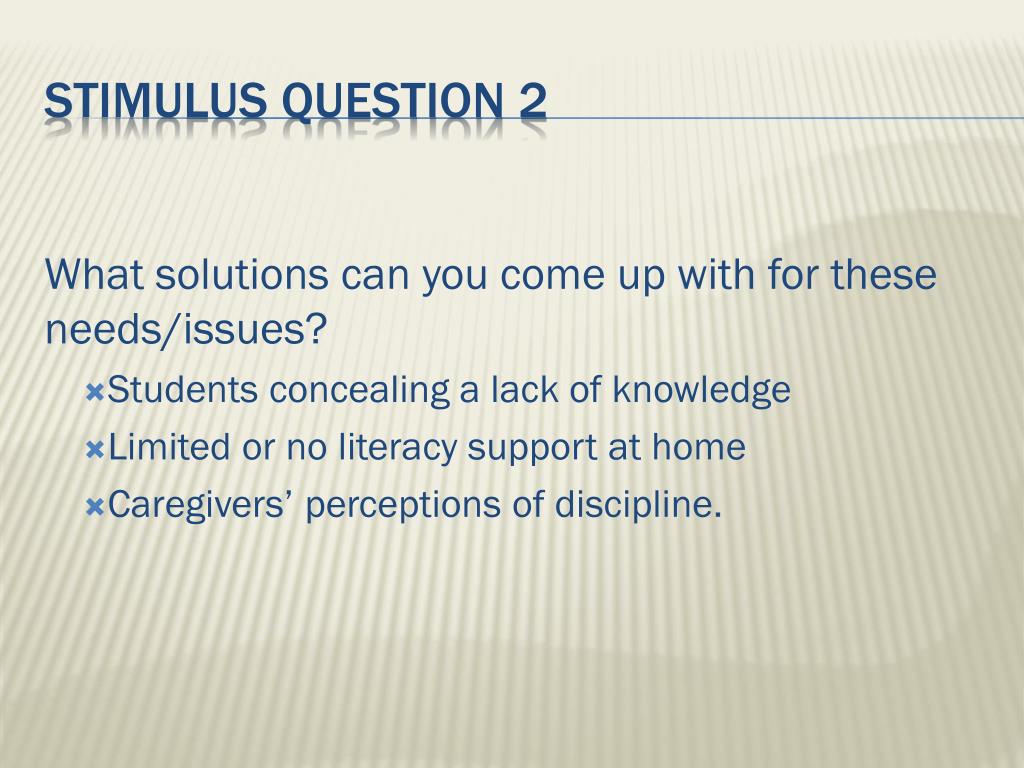 STIMULUS QUESTION 2

What solutions can you come up with for these needs/issues?

Students concealing a lack of knowledge

Limited or no literacy support at home

Caregivers’ perceptions of discipline.